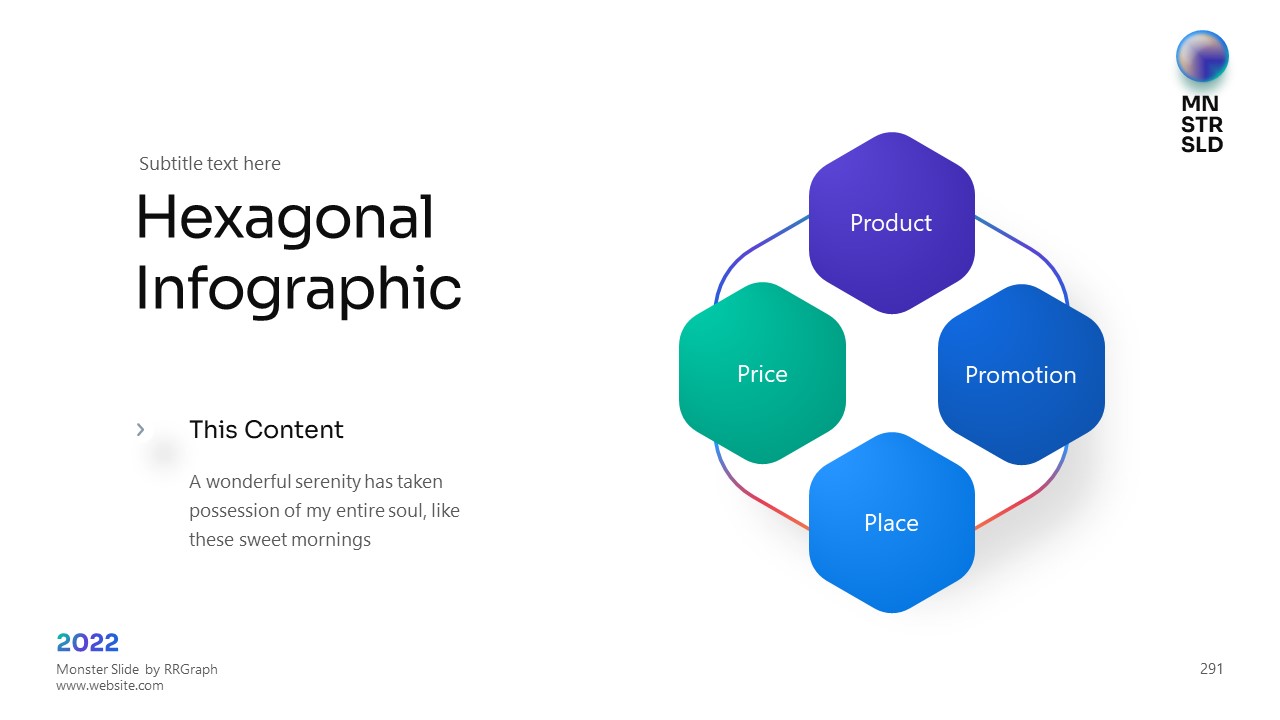 MN
STR
SLD

Subtitle text here

Hexagonal Infographic

This Content

A wonderful serenity has taken possession of my entire soul, like these sweet mornings

Product

Price

Promotion

Place

2022

Monster Slide by RRGraph
www.website.com

291